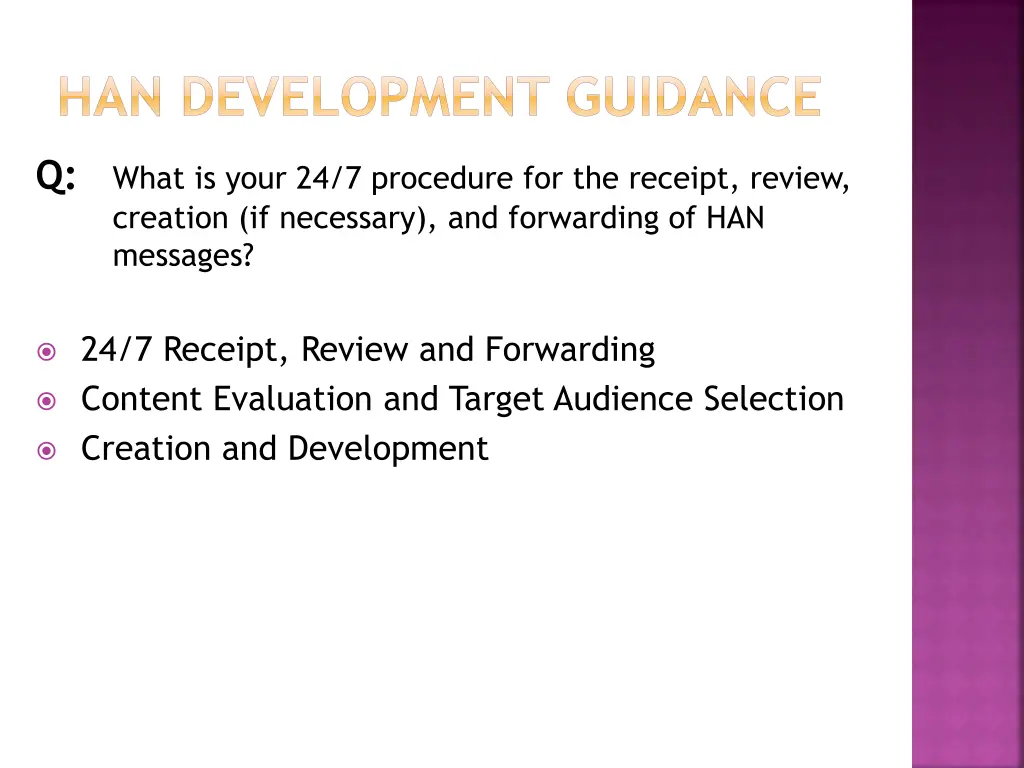 HAN DEVELOPMENT GUIDANCE

Q: What is your 24/7 procedure for the receipt, review, creation (if necessary), and forwarding of HAN messages?

24/7 Receipt, Review and Forwarding
Content Evaluation and Target Audience Selection
Creation and Development